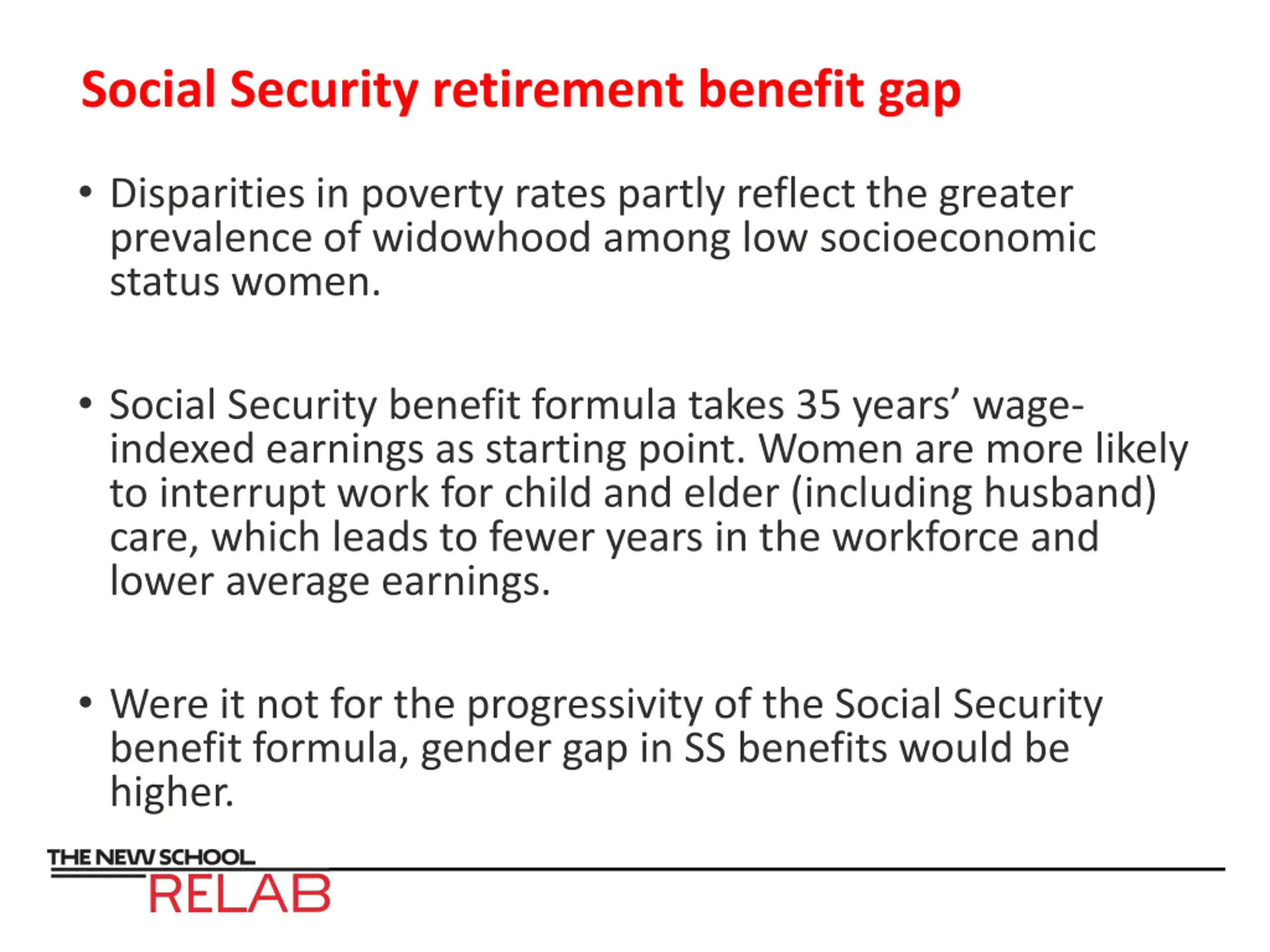 Social Security retirement benefit gap

• Disparities in poverty rates partly reflect the greater prevalence of widowhood among low socioeconomic status women.

• Social Security benefit formula takes 35 years' wage-indexed earnings as starting point. Women are more likely to interrupt work for child and elder (including husband) care, which leads to fewer years in the workforce and lower average earnings.

• Were it not for the progressivity of the Social Security benefit formula, gender gap in SS benefits would be higher.

THE NEW SCHOOL
RELAB